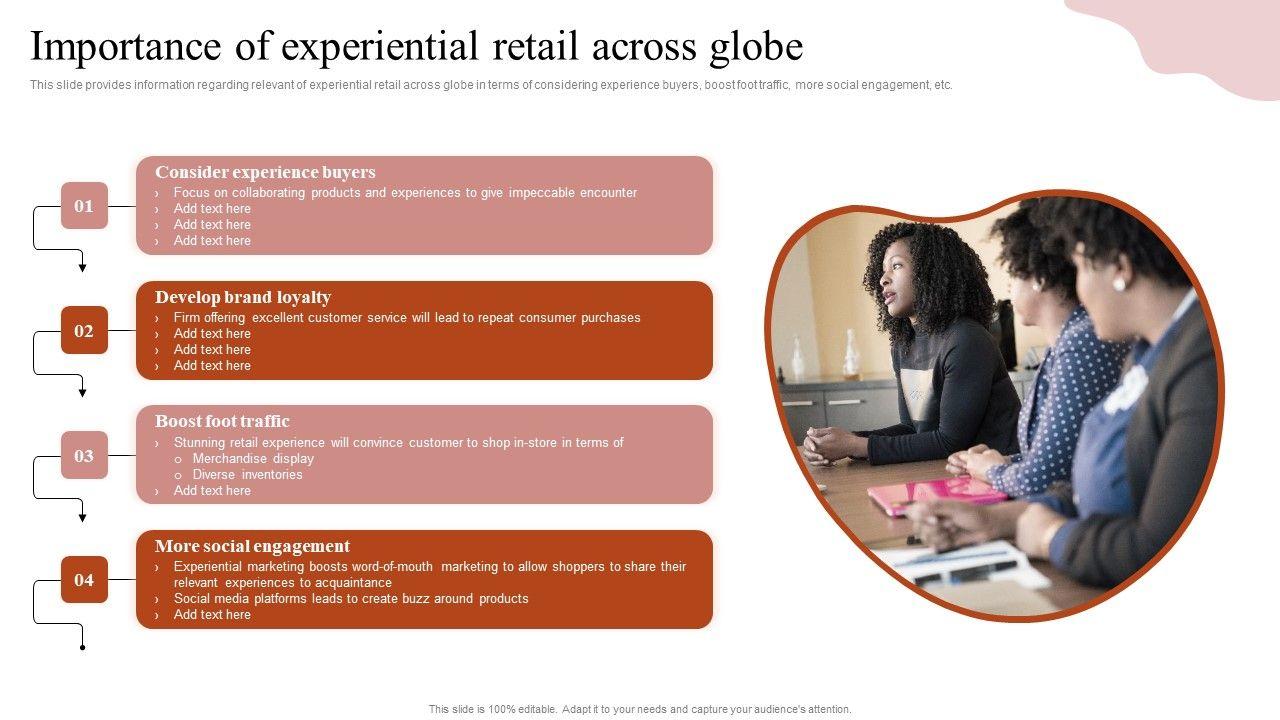 Importance of experiential retail across globe

This slide provides information regarding relevant of experiential retail across globe in terms of considering experience buyers, boost foot traffic, more social engagement, etc.

01

Consider experience buyers
› Focus on collaborating products and experiences to give impeccable encounter
› Add text here
› Add text here
› Add text here

02

Develop brand loyalty
› Firm offering excellent customer service will lead to repeat consumer purchases
› Add text here
› Add text here
› Add text here

03

Boost foot traffic
› Stunning retail experience will convince customer to shop in-store in terms of
o Merchandise display
o Diverse inventories
› Add text here

04

More social engagement
› Experiential marketing boosts word-of-mouth marketing to allow shoppers to share their relevant experiences to acquaintance
› Social media platforms leads to create buzz around products
› Add text here

This slide is 100% editable. Adapt it to your needs and capture your audience's attention.